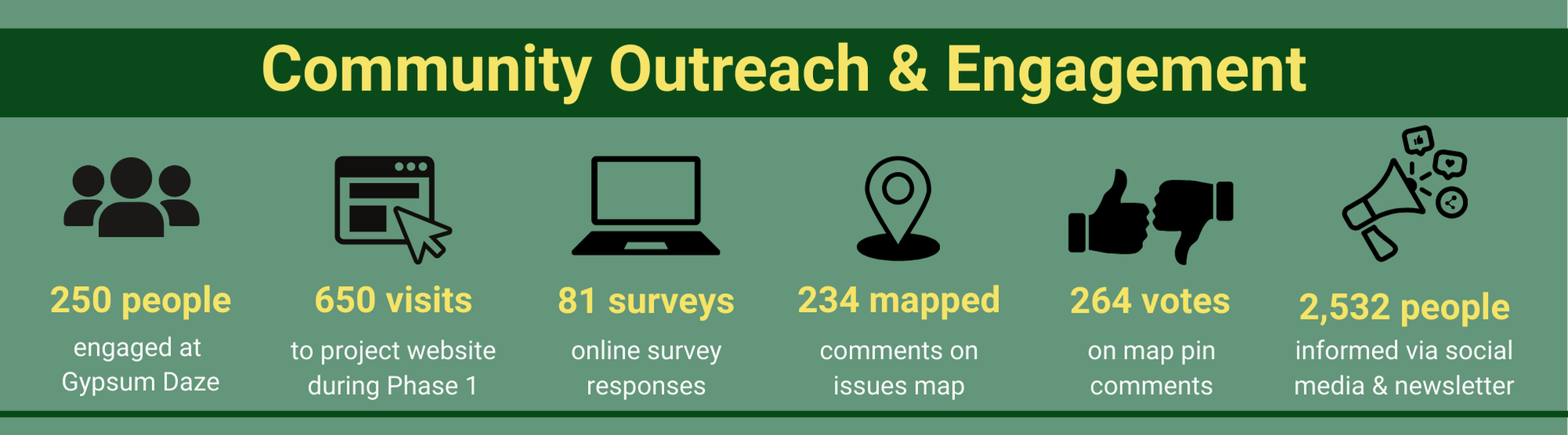 Community Outreach & Engagement

250 people
engaged at Gypsum Daze

650 visits
to project website during Phase 1

81 surveys
online survey responses

234 mapped
comments on issues map

264 votes
on map pin comments

2,532 people
informed via social media & newsletter